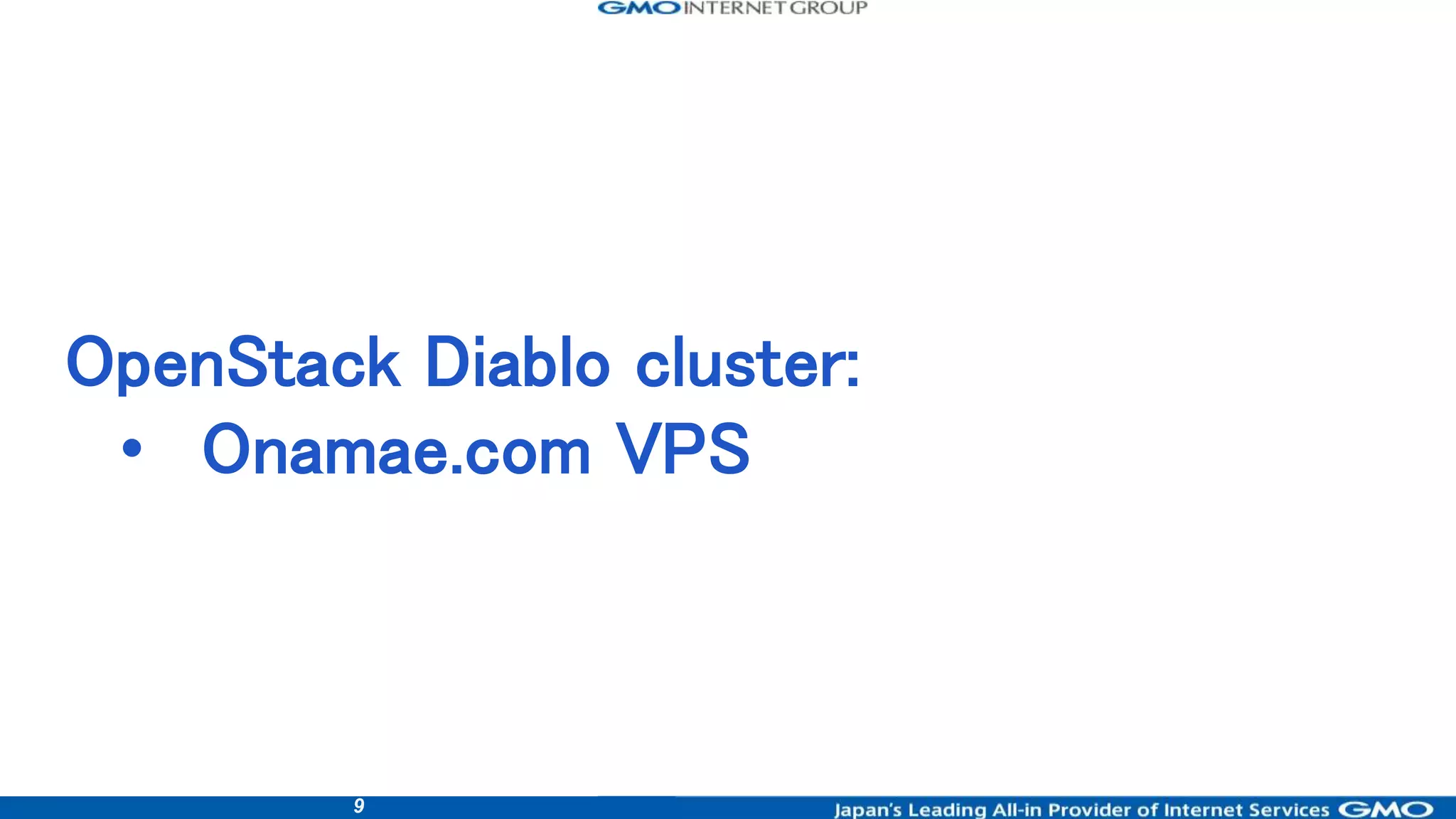 GMO INTERNET GROUP

OpenStack Diablo cluster:
• Onamae.com VPS

9

Japan's Leading All-in Provider of Internet Services GMO